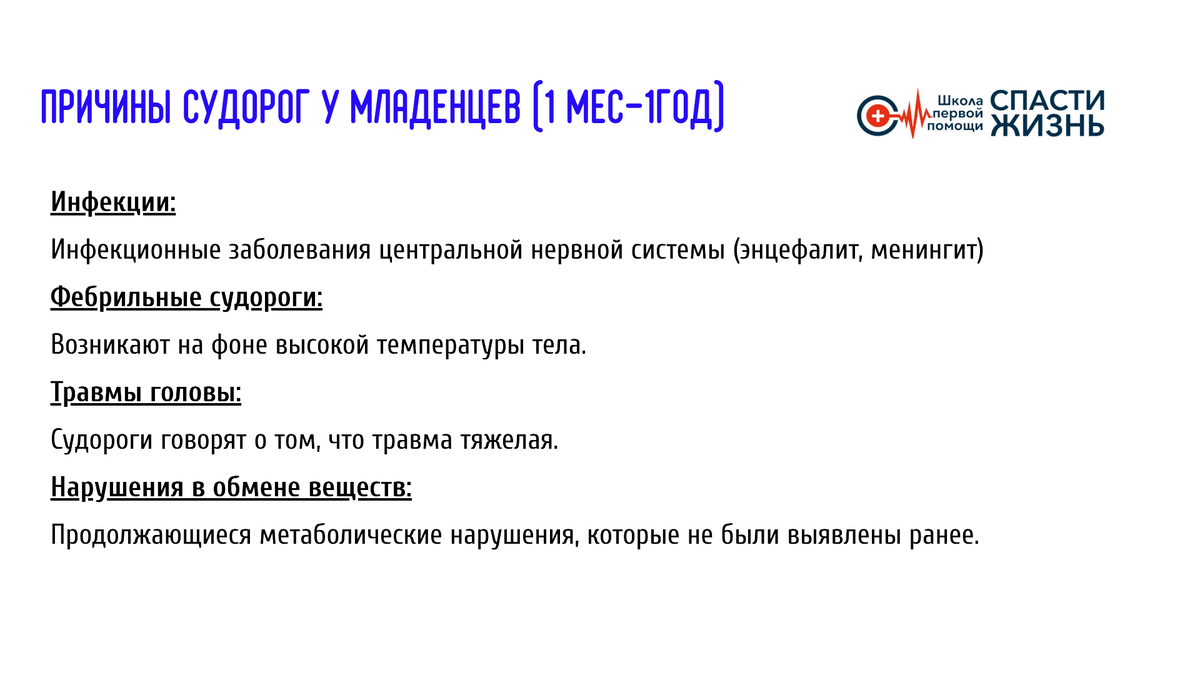 ПРИЧИНЫ СУДОРОГ У МЛАДЕНЦЕВ (1 МЕС-1ГОД)

Школа первой помощи СПАСТИ ЖИЗНЬ

Инфекции:

Инфекционные заболевания центральной нервной системы (энцефалит, менингит)

Фебрильные судороги:

Возникают на фоне высокой температуры тела.

Травмы головы:

Судороги говорят о том, что травма тяжелая.

Нарушения в обмене веществ:

Продолжающиеся метаболические нарушения, которые не были выявлены ранее.